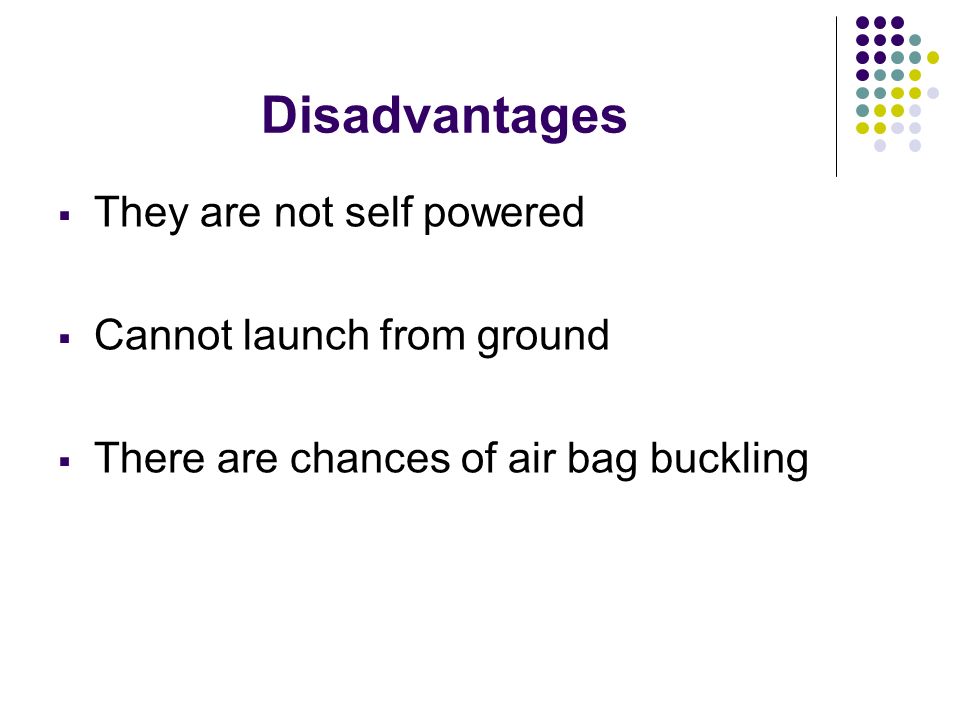 Disadvantages

▪ They are not self powered

▪ Cannot launch from ground

▪ There are chances of air bag buckling